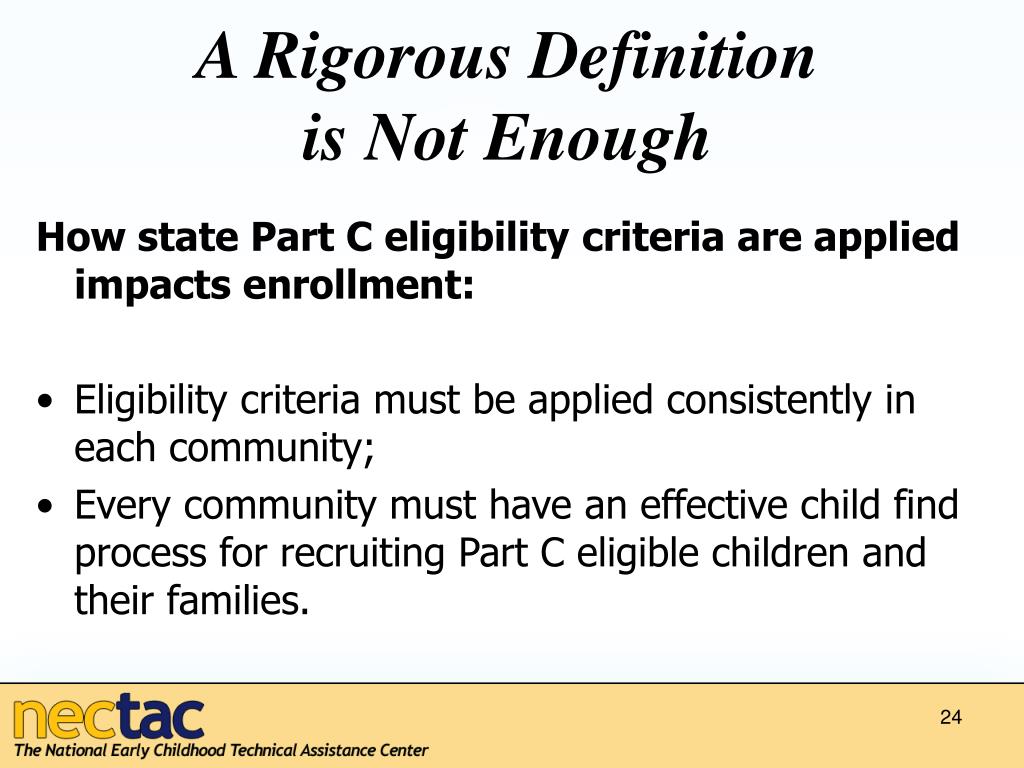 A Rigorous Definition is Not Enough

How state Part C eligibility criteria are applied impacts enrollment:

• Eligibility criteria must be applied consistently in each community;
• Every community must have an effective child find process for recruiting Part C eligible children and their families.

nectac
The National Early Childhood Technical Assistance Center

24